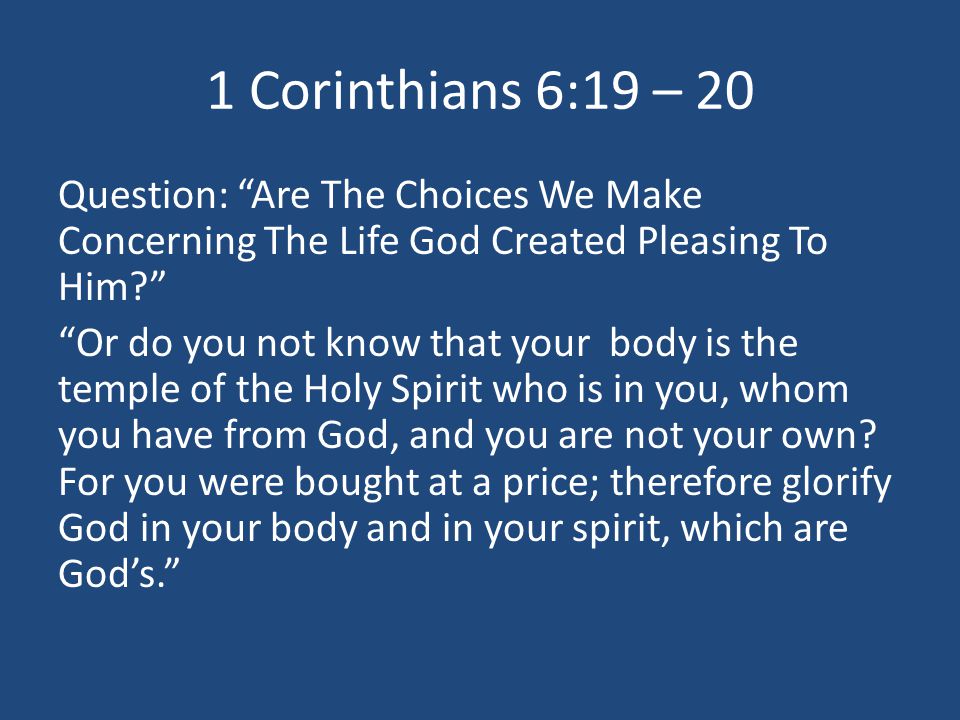 1 Corinthians 6:19 – 20

Question: “Are The Choices We Make Concerning The Life God Created Pleasing To Him?”

“Or do you not know that your body is the temple of the Holy Spirit who is in you, whom you have from God, and you are not your own? For you were bought at a price; therefore glorify God in your body and in your spirit, which are God’s.”